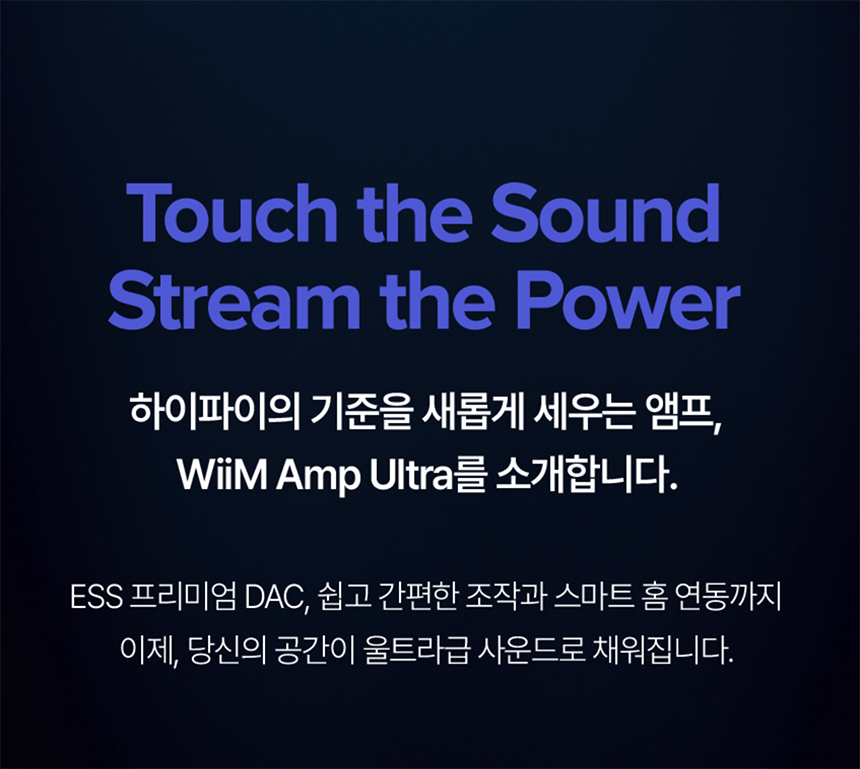 Touch the Sound
Stream the Power

하이파이의 기준을 새롭게 세우는 앰프,
WiiM Amp Ultra를 소개합니다.

ESS 프리미엄 DAC, 쉽고 간편한 조작과 스마트 홈 연동까지
이제, 당신의 공간이 울트라급 사운드로 채워집니다.